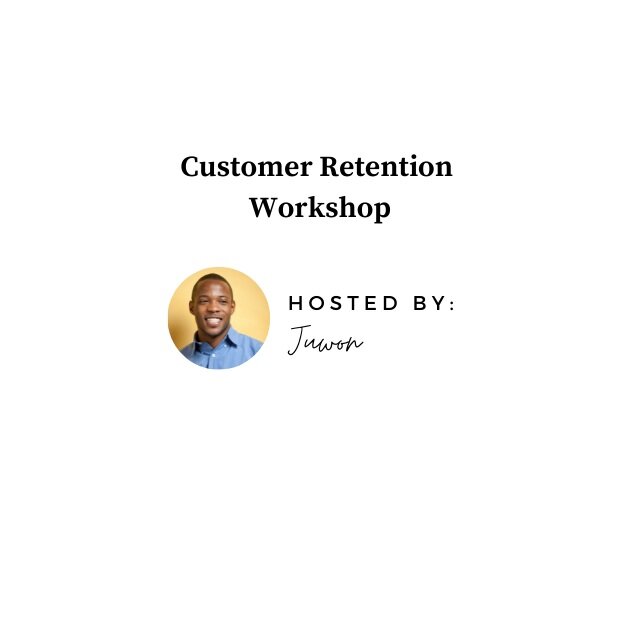 Customer Retention Workshop

HOSTED BY:
Juwon